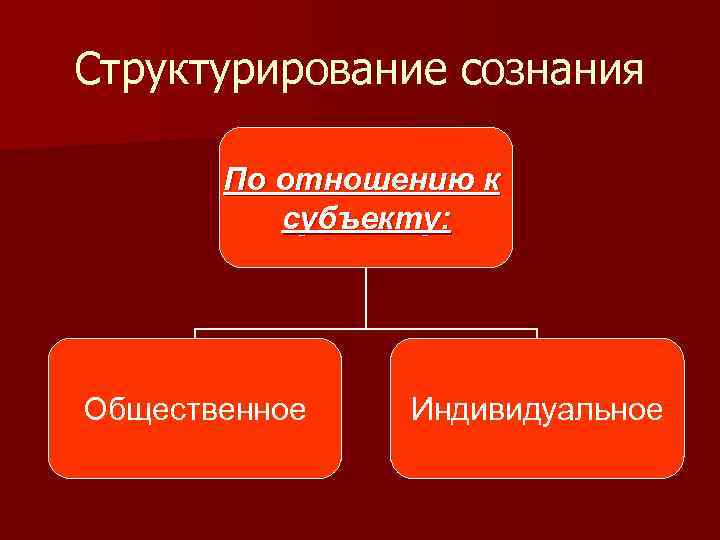 Структурирование сознания

По отношению к субъекту:

Общественное

Индивидуальное